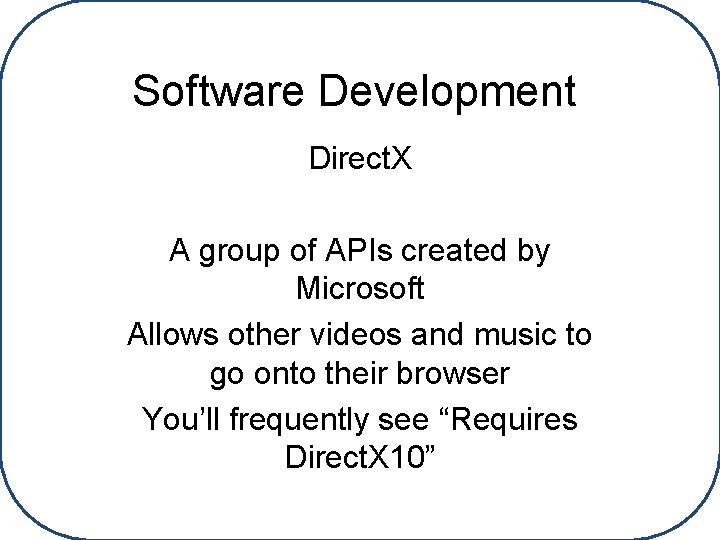 Software Development

DirectX

A group of APIs created by Microsoft

Allows other videos and music to go onto their browser

You’ll frequently see “Requires DirectX10”